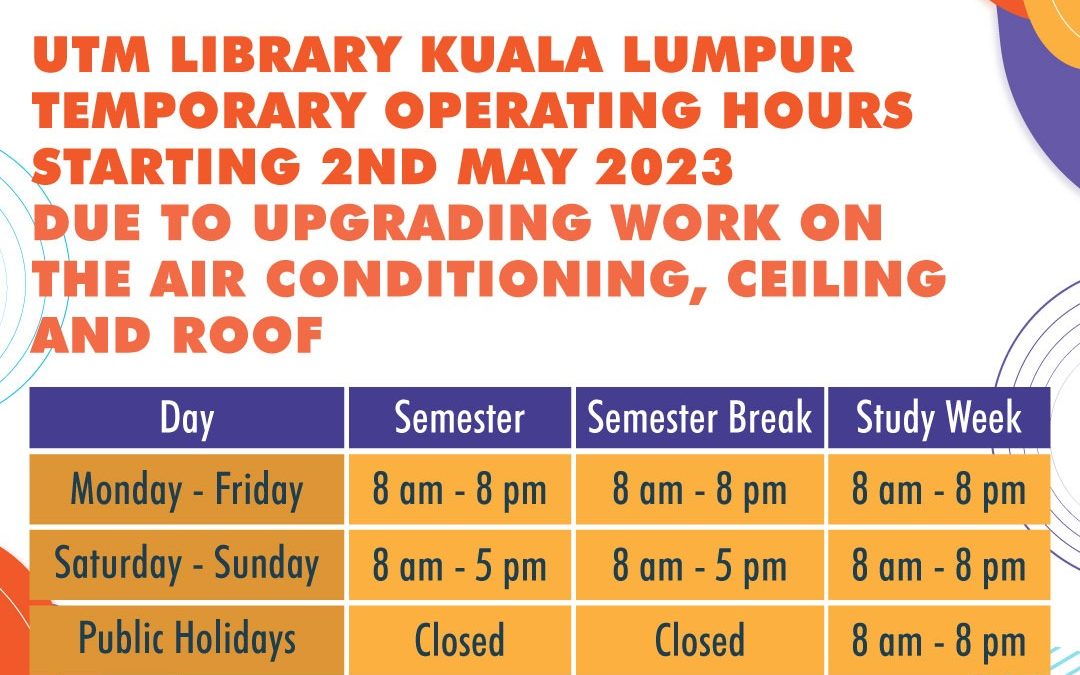 UTM LIBRARY KUALA LUMPUR TEMPORARY OPERATING HOURS STARTING 2ND MAY 2023
DUE TO UPGRADING WORK ON THE AIR CONDITIONING, CEILING AND ROOF

| Day | Semester | Semester Break | Study Week |
|---|---|---|---|
| Monday - Friday | 8 am - 8 pm | 8 am - 8 pm | 8 am - 8 pm |
| Saturday - Sunday | 8 am - 5 pm | 8 am - 5 pm | 8 am - 8 pm |
| Public Holidays | Closed | Closed | 8 am - 8 pm |